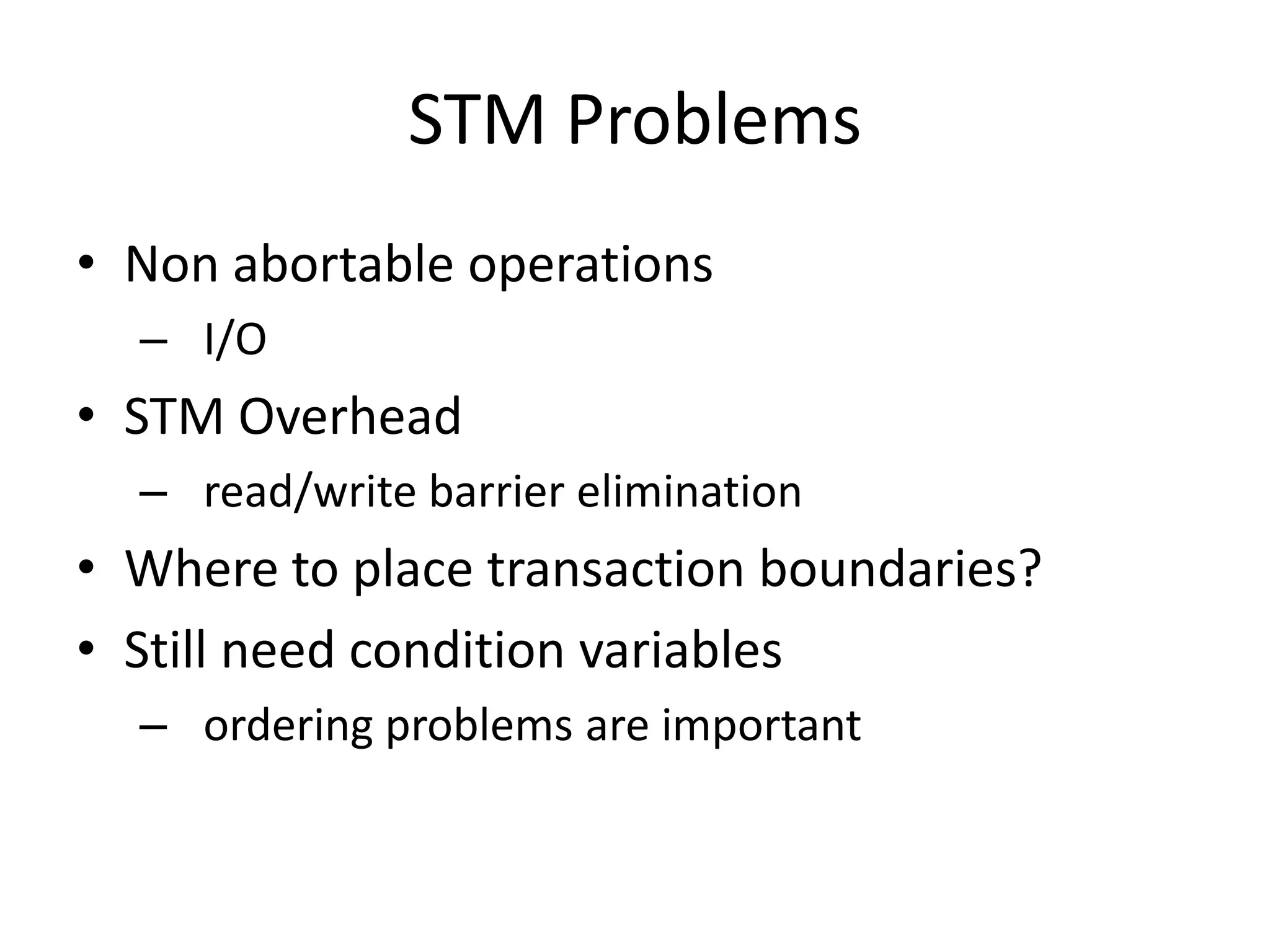 STM Problems

• Non abortable operations
  – I/O
• STM Overhead
  – read/write barrier elimination
• Where to place transaction boundaries?
• Still need condition variables
  – ordering problems are important